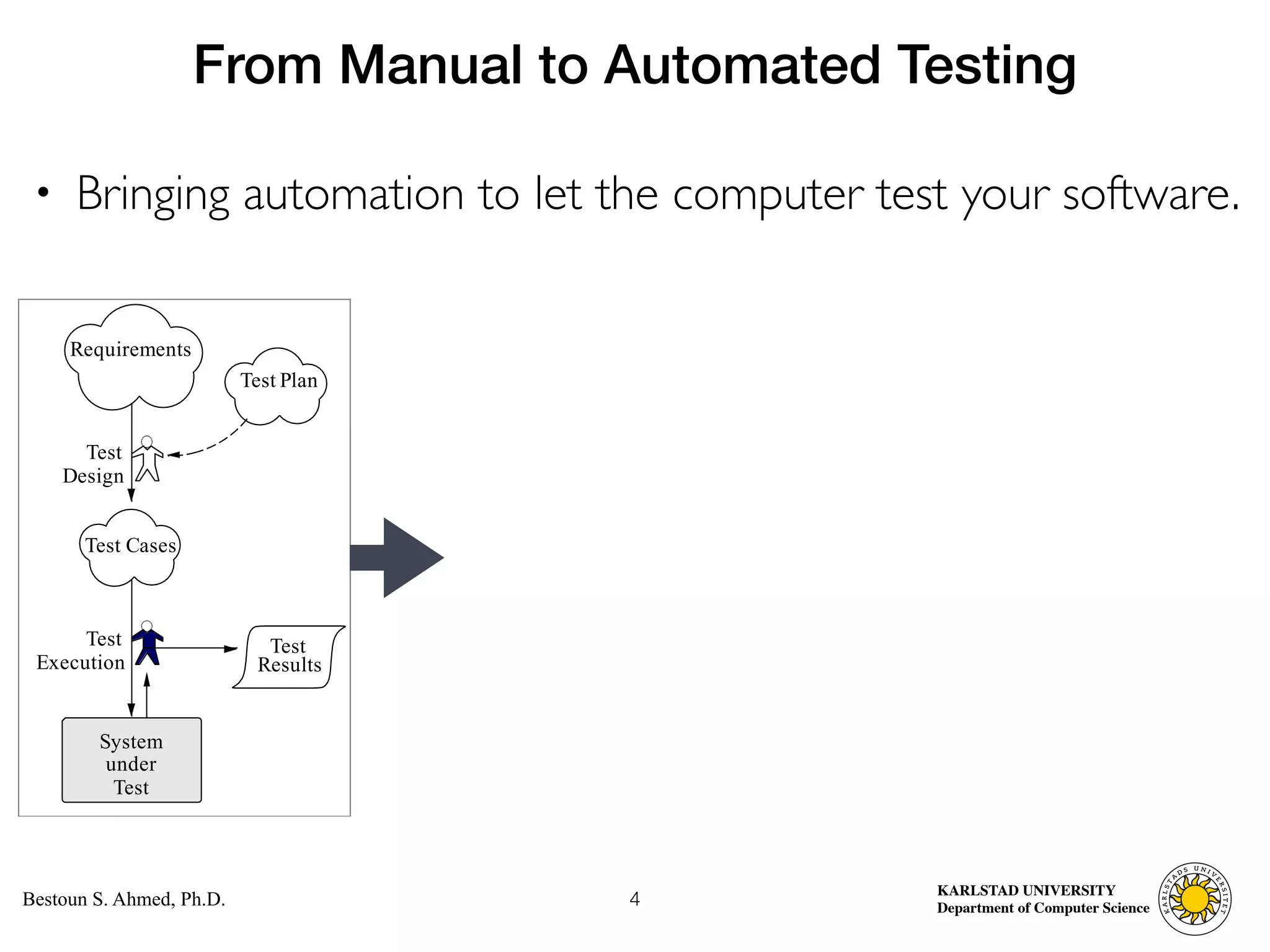 From Manual to Automated Testing

• Bringing automation to let the computer test your software.

Requirements

Test Plan

Test Design

Test Cases

Test Execution

Test Results

System under Test

Bestoun S. Ahmed, Ph.D.

4

KARLSTAD UNIVERSITY
Department of Computer Science

KARLSTADS UNIVERSITET